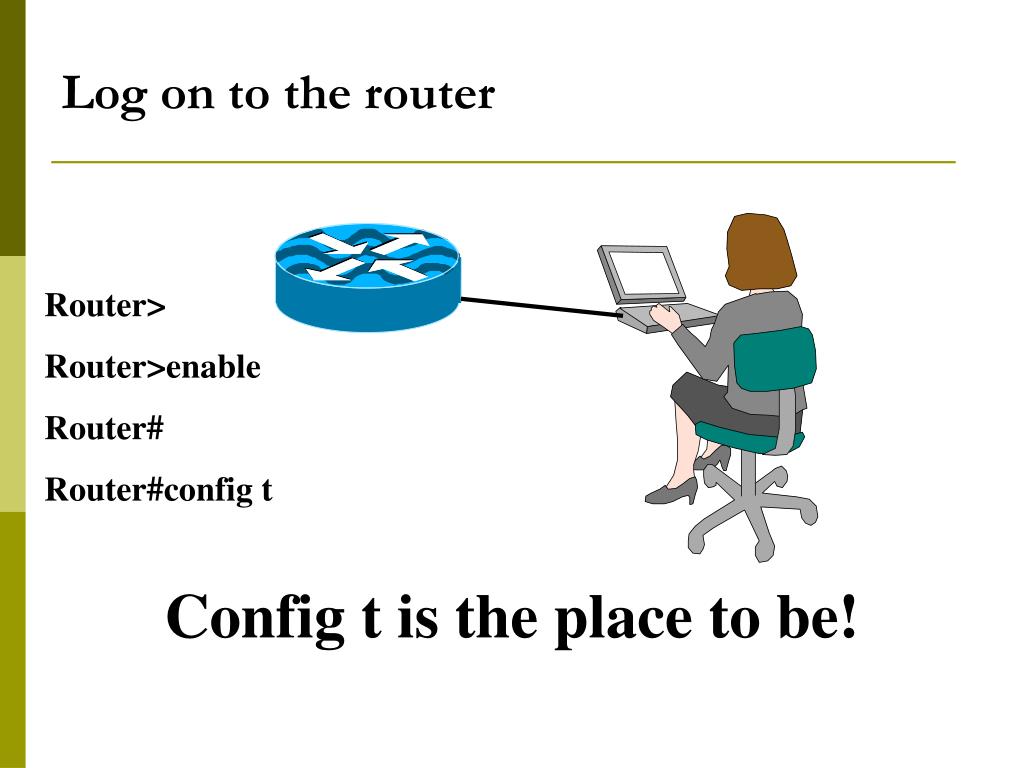 Log on to the router

Router>

Router>enable

Router#

Router#config t

Config t is the place to be!